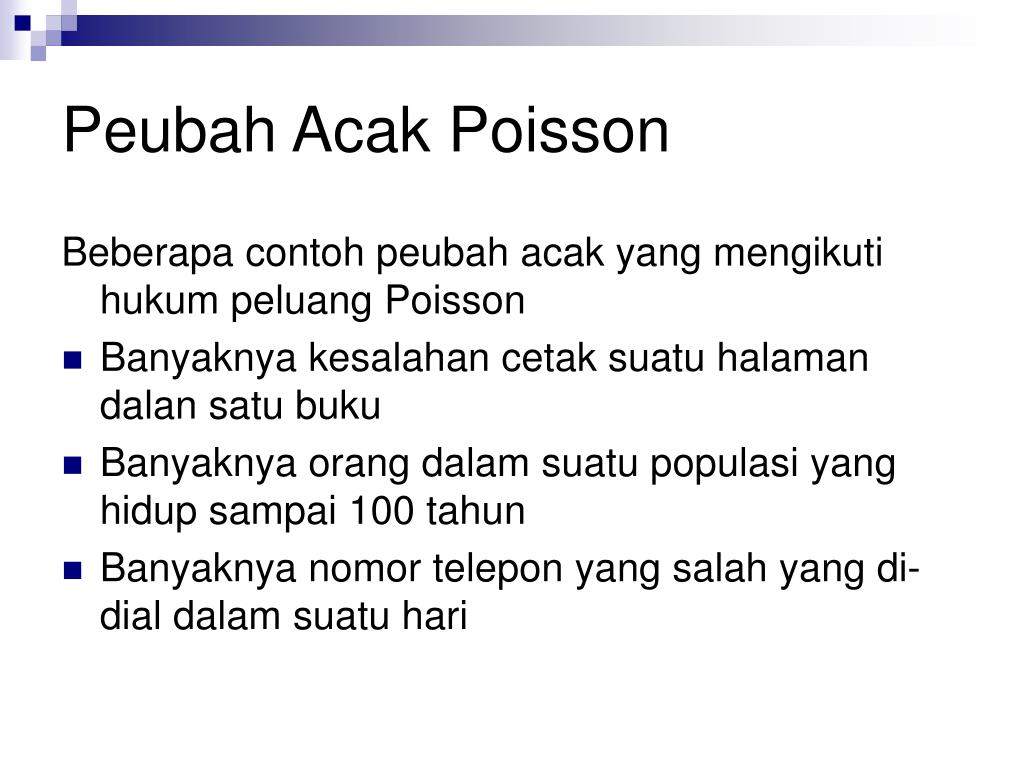 Peubah Acak Poisson

Beberapa contoh peubah acak yang mengikuti hukum peluang Poisson

- Banyaknya kesalahan cetak suatu halaman dalan satu buku
- Banyaknya orang dalam suatu populasi yang hidup sampai 100 tahun
- Banyaknya nomor telepon yang salah yang di-dial dalam suatu hari